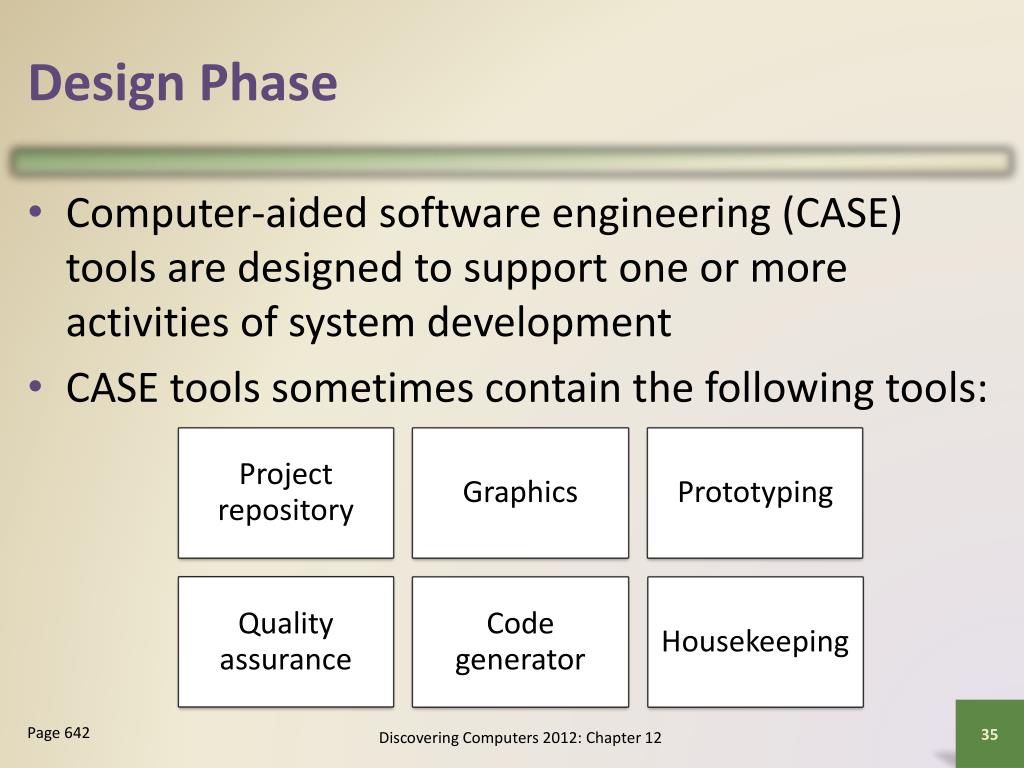 Design Phase

• Computer-aided software engineering (CASE) tools are designed to support one or more activities of system development

• CASE tools sometimes contain the following tools:

Project repository

Graphics

Prototyping

Quality assurance

Code generator

Housekeeping

Page 642

Discovering Computers 2012: Chapter 12

35